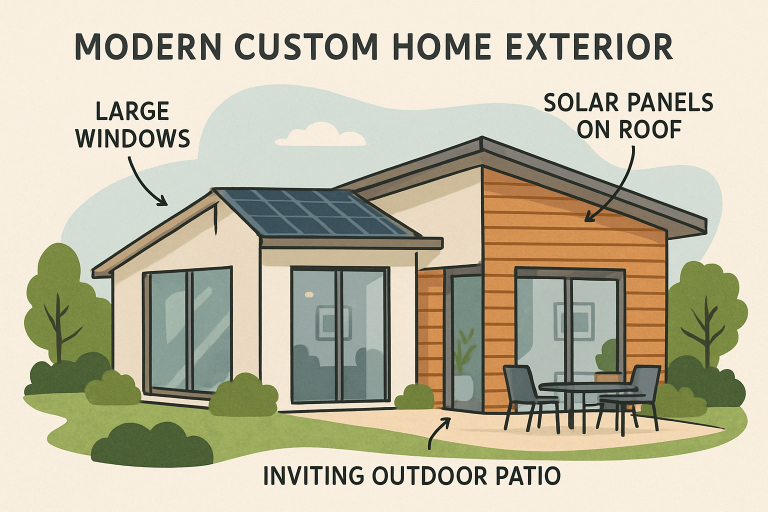 MODERN CUSTOM HOME EXTERIOR

LARGE WINDOWS

SOLAR PANELS ON ROOF

INVITING OUTDOOR PATIO